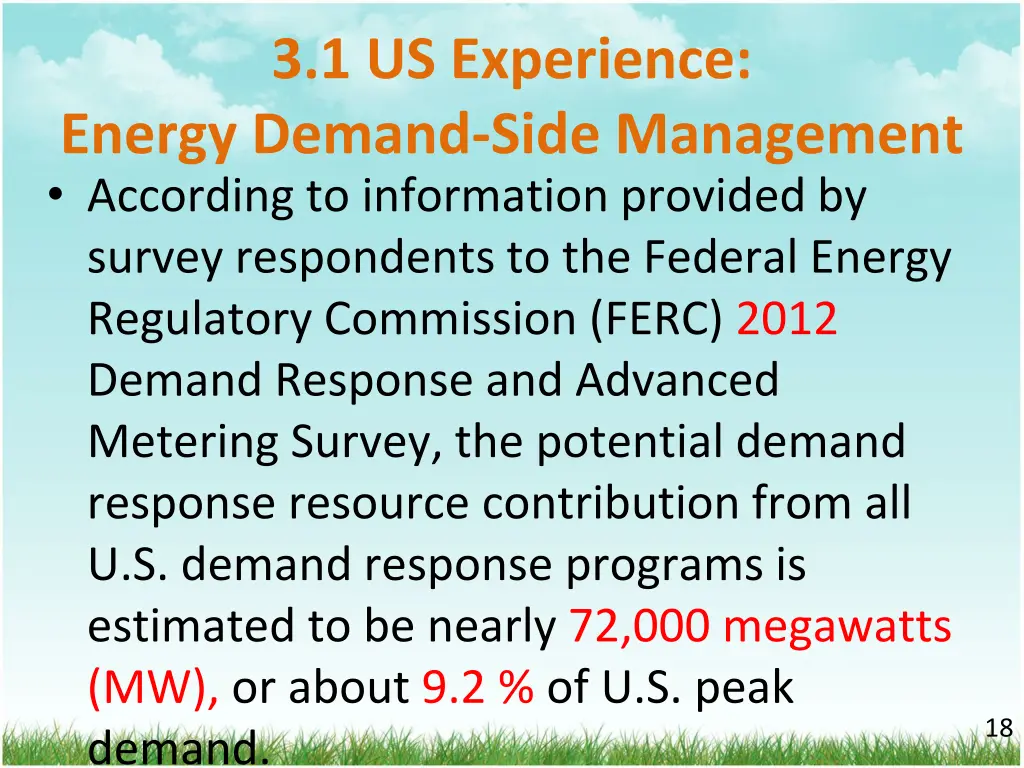 3.1 US Experience:
Energy Demand-Side Management

• According to information provided by survey respondents to the Federal Energy Regulatory Commission (FERC) 2012 Demand Response and Advanced Metering Survey, the potential demand response resource contribution from all U.S. demand response programs is estimated to be nearly 72,000 megawatts (MW), or about 9.2 % of U.S. peak demand.

18